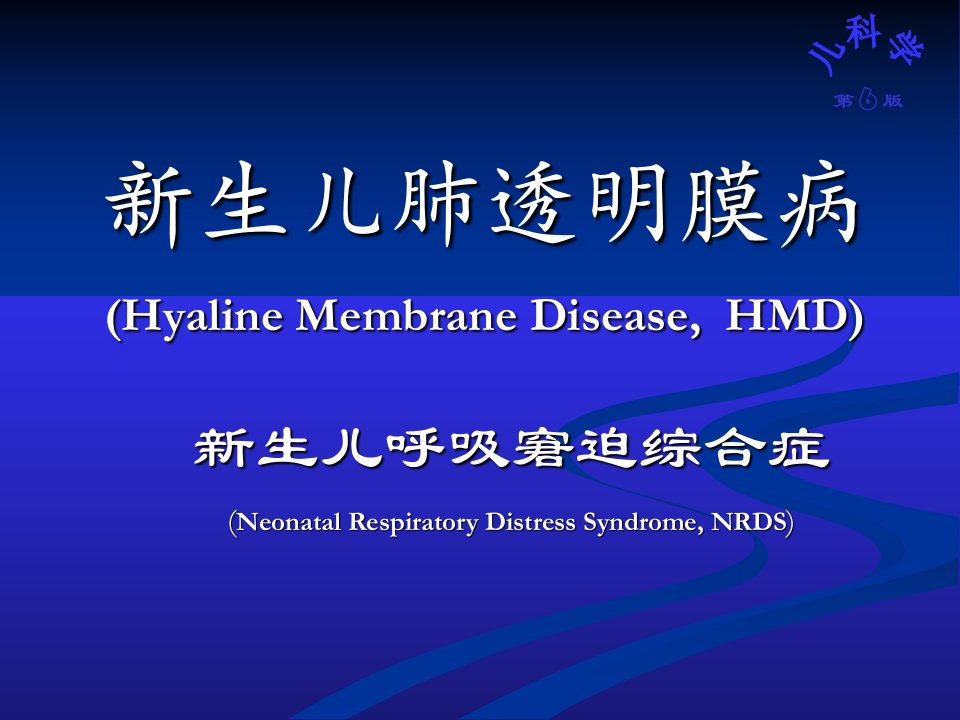 儿科学
第6版

新生儿肺透明膜病

(Hyaline Membrane Disease, HMD)

新生儿呼吸窘迫综合症

(Neonatal Respiratory Distress Syndrome, NRDS)